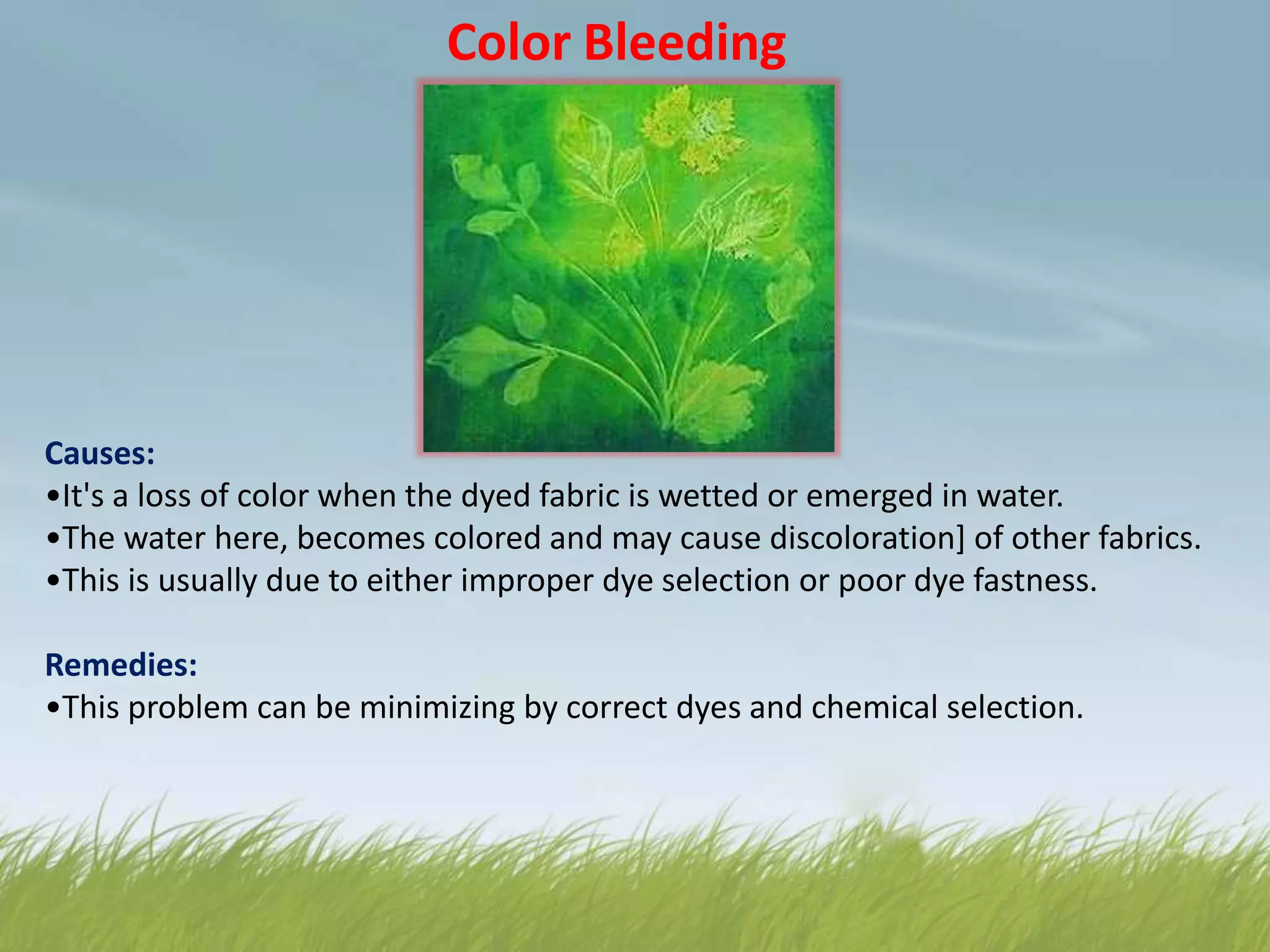 Color Bleeding

Causes:
•It's a loss of color when the dyed fabric is wetted or emerged in water.
•The water here, becomes colored and may cause discoloration] of other fabrics.
•This is usually due to either improper dye selection or poor dye fastness.

Remedies:
•This problem can be minimizing by correct dyes and chemical selection.